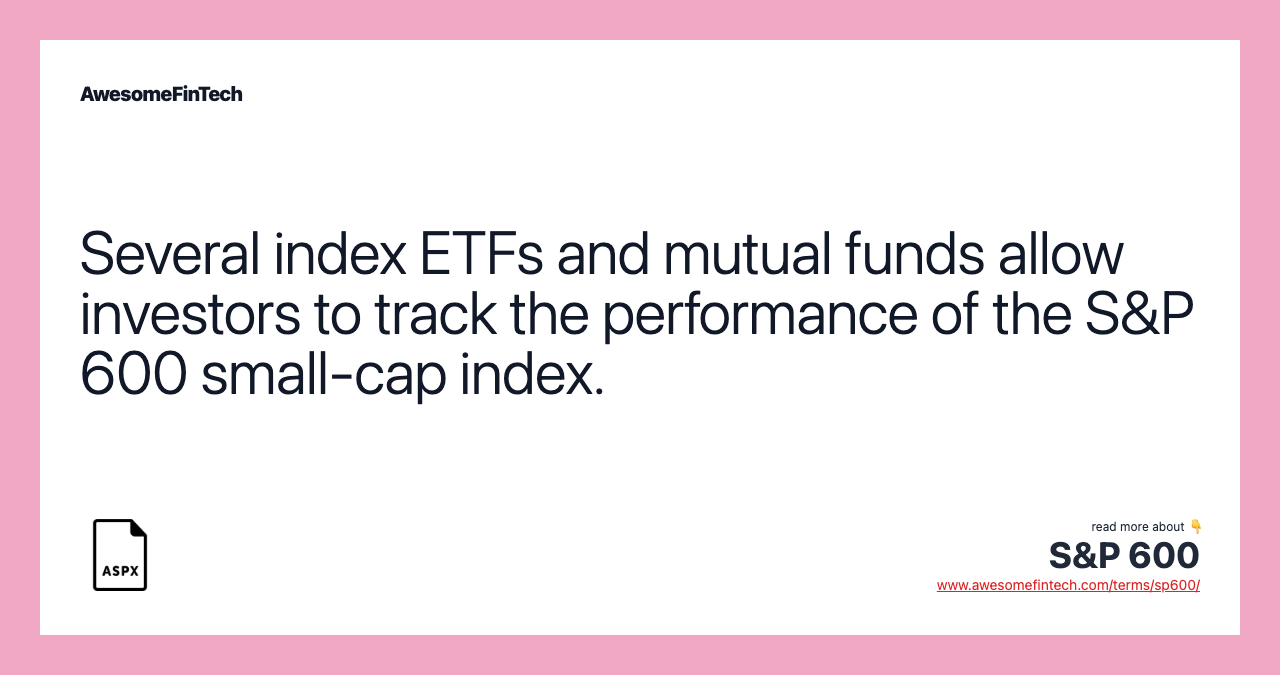 AwesomeFinTech

Several index ETFs and mutual funds allow investors to track the performance of the S&P 600 small-cap index.

ASPX

read more about 👇
S&P 600
www.awesomefintech.com/terms/sp600/